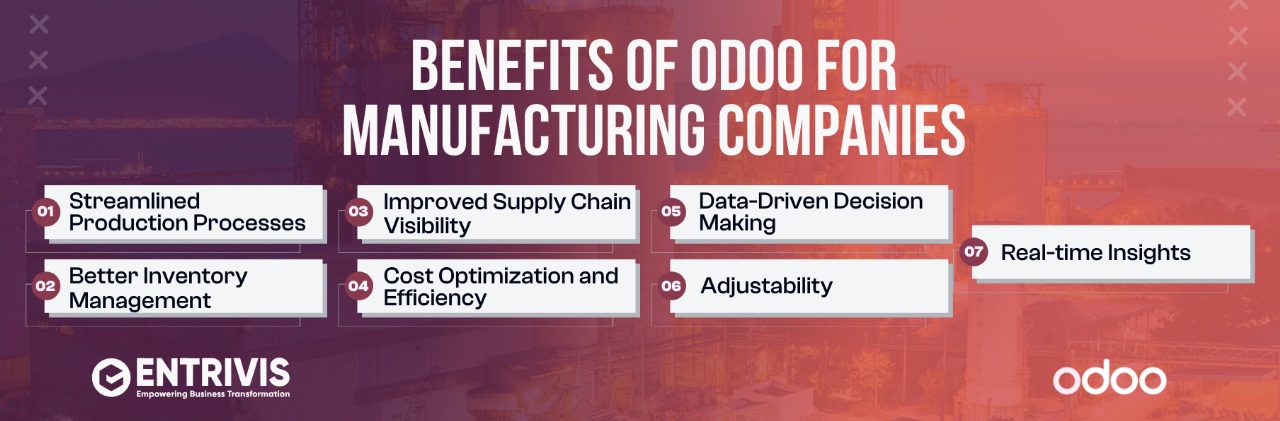 BENEFITS OF ODOO FOR MANUFACTURING COMPANIES

01 Streamlined Production Processes

02 Better Inventory Management

03 Improved Supply Chain Visibility

04 Cost Optimization and Efficiency

05 Data-Driven Decision Making

06 Adjustability

07 Real-time Insights

ENTRIVIS
Empowering Business Transformation

odoo